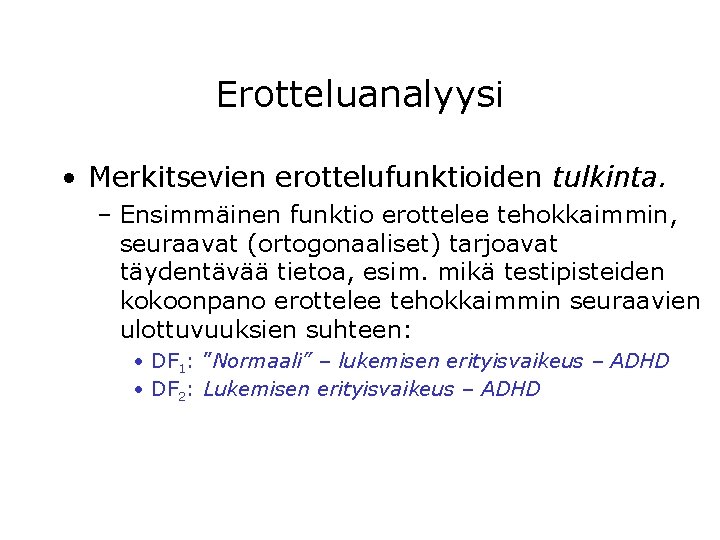 Erotteluanalyysi

• Merkitsevien erottelufunktioiden tulkinta.

– Ensimmäinen funktio erottelee tehokkaimmin, seuraavat (ortogonaaliset) tarjoavat täydentävää tietoa, esim. mikä testipisteiden kokoonpano erottelee tehokkaimmin seuraavien ulottuvuuksien suhteen:

• $DF_1$: ”Normaali” – lukemisen erityisvaikeus – ADHD

• $DF_2$: Lukemisen erityisvaikeus – ADHD